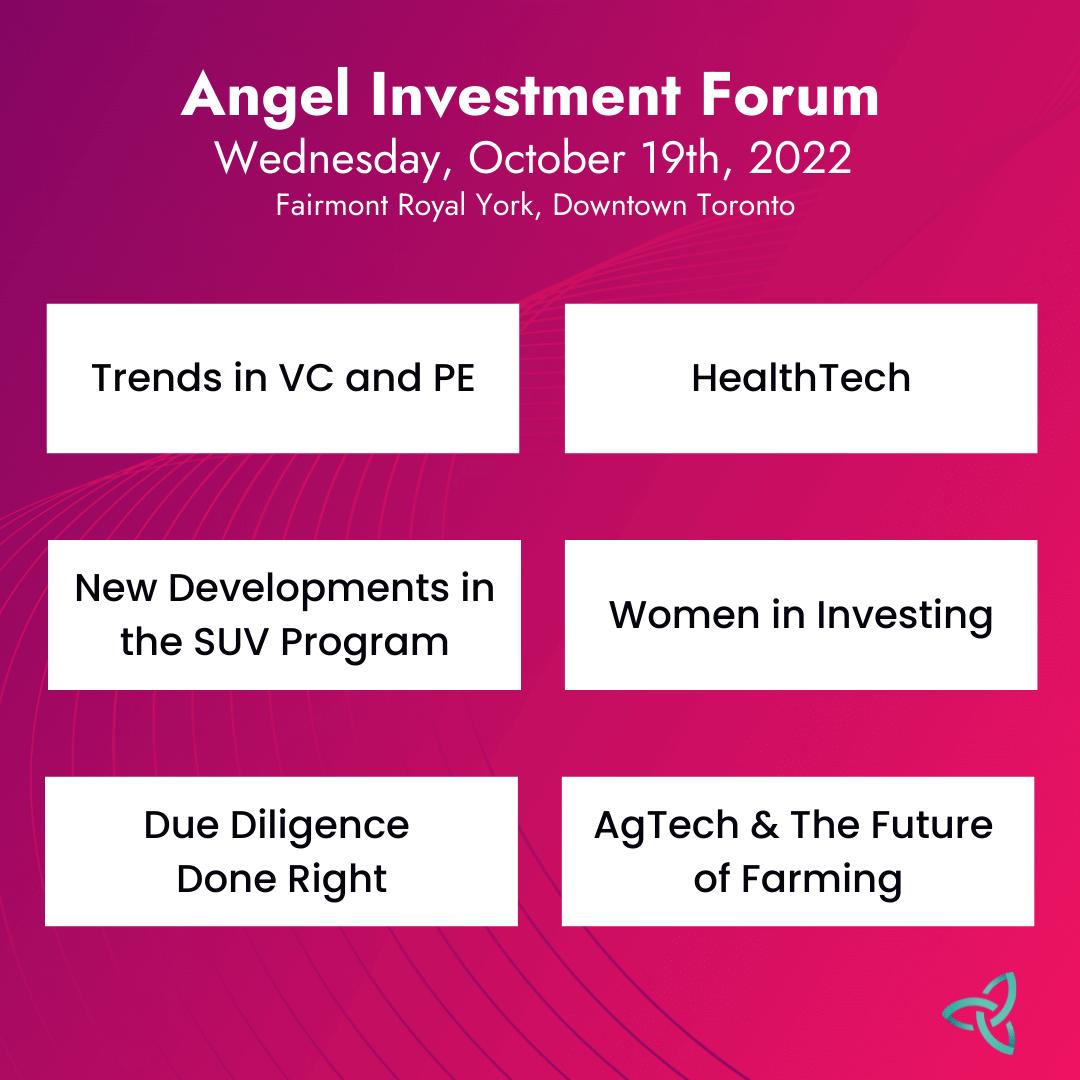 Angel Investment Forum
Wednesday, October 19th, 2022
Fairmont Royal York, Downtown Toronto

Trends in VC and PE

HealthTech

New Developments in the SUV Program

Women in Investing

Due Diligence Done Right

AgTech & The Future of Farming